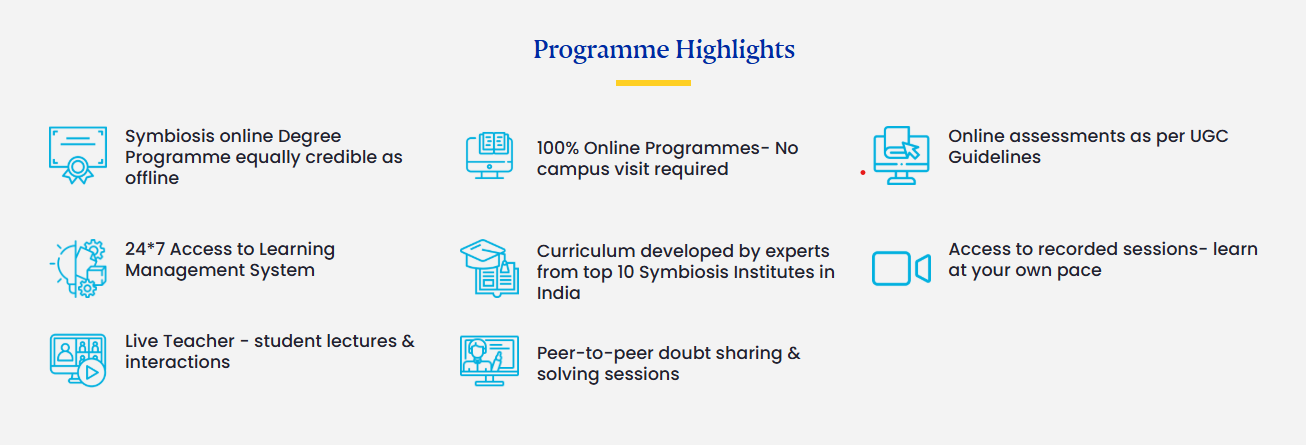 Programme Highlights

Symbiosis online Degree Programme equally credible as offline

100% Online Programmes- No campus visit required

Online assessments as per UGC Guidelines

24*7 Access to Learning Management System

Curriculum developed by experts from top 10 Symbiosis Institutes in India

Access to recorded sessions- learn at your own pace

Live Teacher - student lectures & interactions

Peer-to-peer doubt sharing & solving sessions